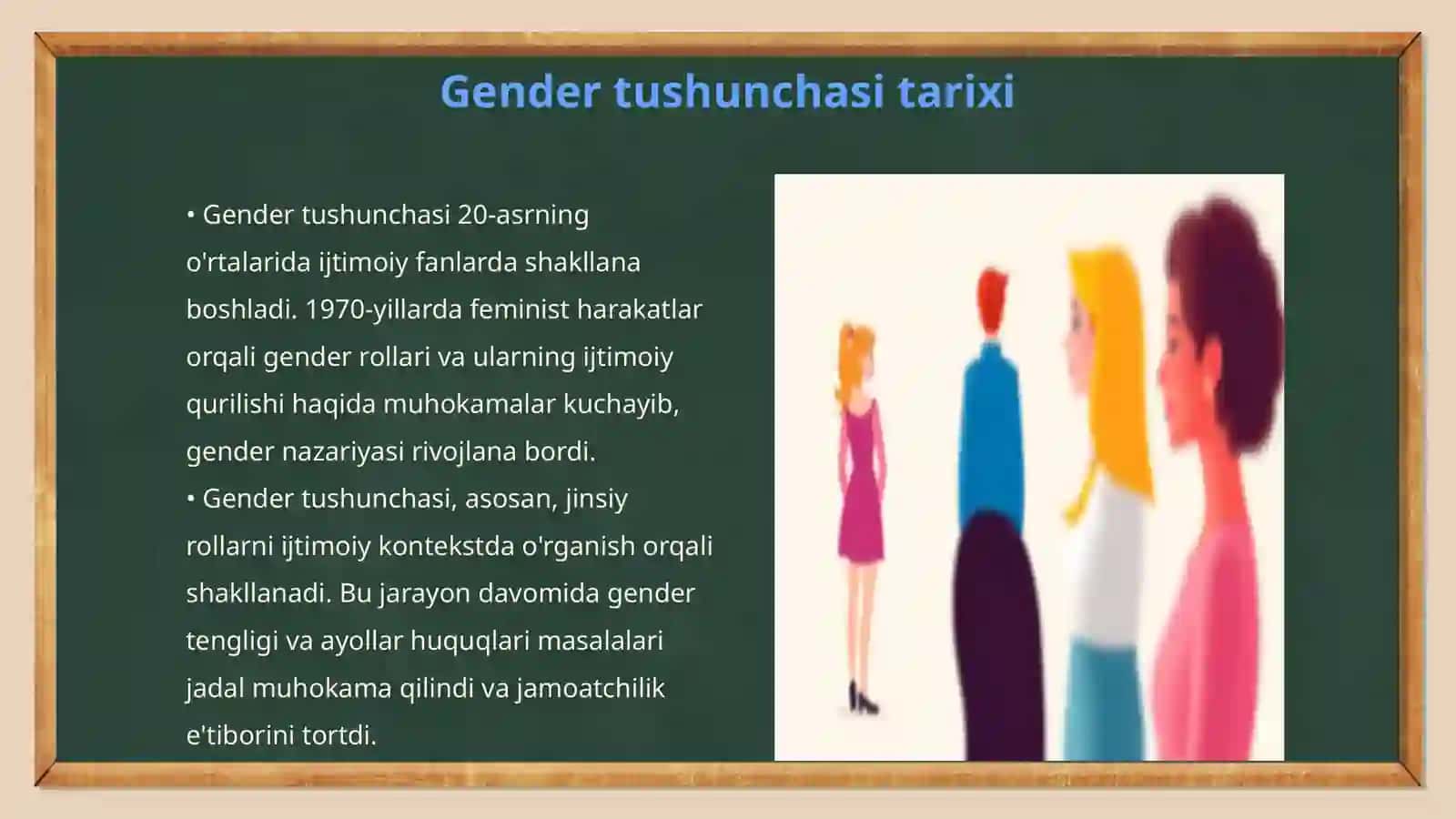 Gender tushunchasi tarixi

• Gender tushunchasi 20-asrning o'rtalarida ijtimoiy fanlarda shakllana boshladi. 1970-yillarda feminist harakatlar orqali gender rollari va ularning ijtimoiy qurilishi haqida muhokamalar kuchayib, gender nazariyasi rivojlana bordi.
• Gender tushunchasi, asosan, jinsiy rollarni ijtimoiy kontekstda o'rganish orqali shakllanadi. Bu jarayon davomida gender tengligi va ayollar huquqlari masalalari jadal muhokama qilindi va jamoatchilik e'tiborini tortdi.